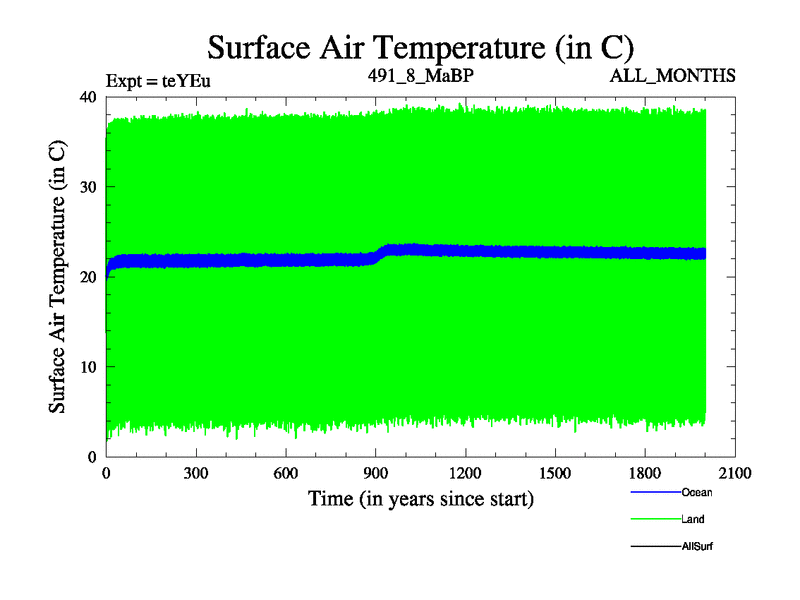 Surface Air Temperature (in C)

Expt = teYEu

491_8_MaBP

ALL_MONTHS

Surface Air Temperature (in C)

40

30

20

10

0

0

300

600

900

1200

1500

1800

2100

Time (in years since start)

Ocean

Land

AllSurf